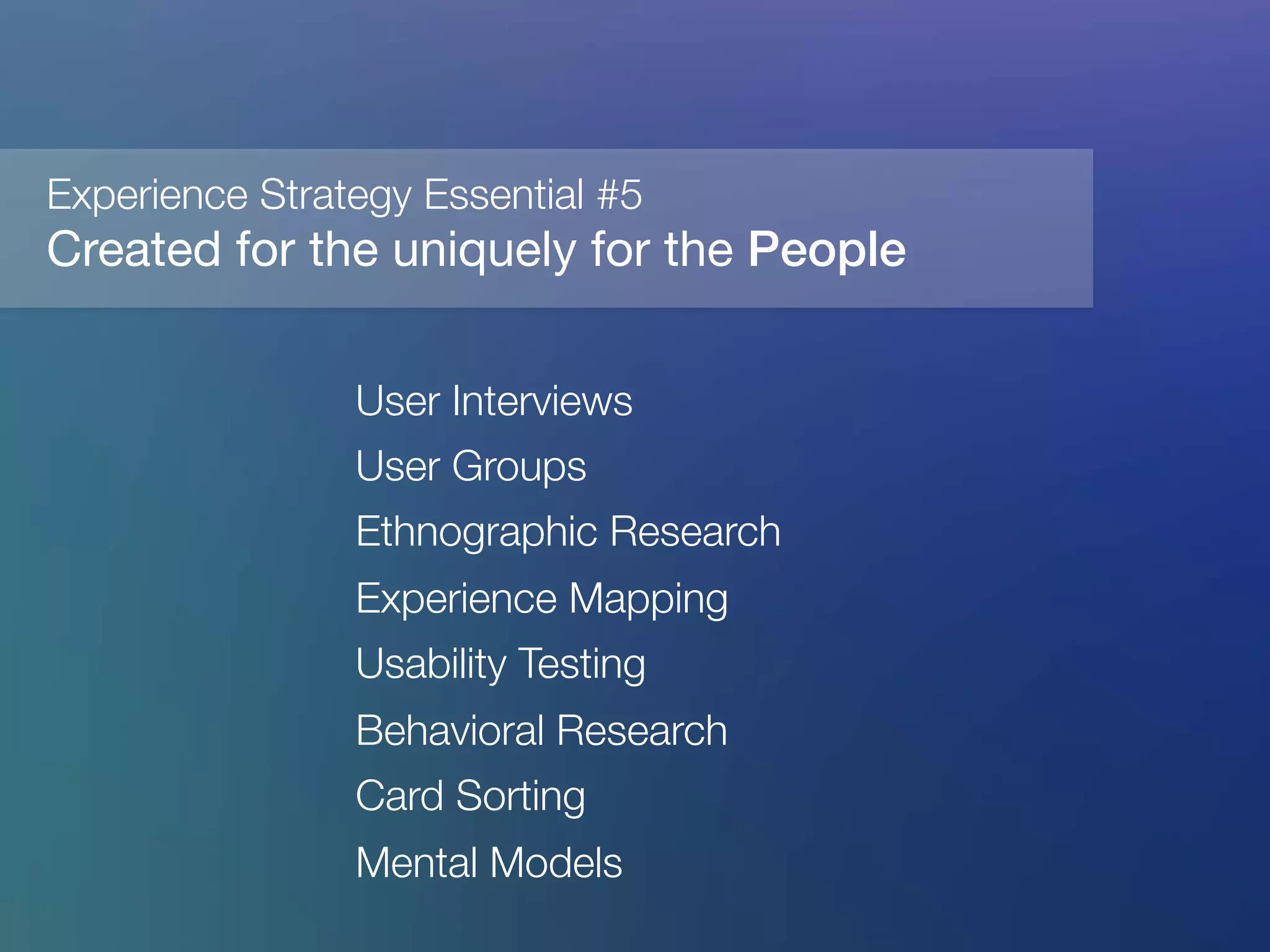 Experience Strategy Essential #5
Created for the uniquely for the People

User Interviews
User Groups
Ethnographic Research
Experience Mapping
Usability Testing
Behavioral Research
Card Sorting
Mental Models